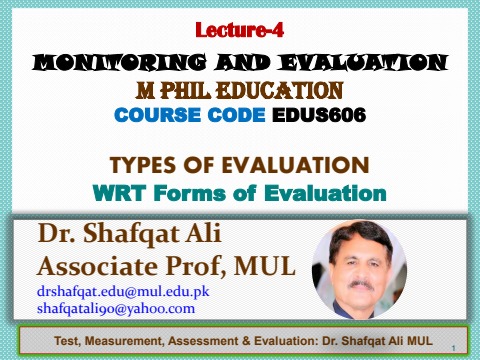 Lecture-4

MONITORING AND EVALUATION

M PHIL EDUCATION

COURSE CODE EDUS606

TYPES OF EVALUATION

WRT Forms of Evaluation

Dr. Shafqat Ali
Associate Prof, MUL

drshafqat.edu@mul.edu.pk
shafqatali90@yahoo.com

Test, Measurement, Assessment & Evaluation: Dr. Shafqat Ali MUL

1